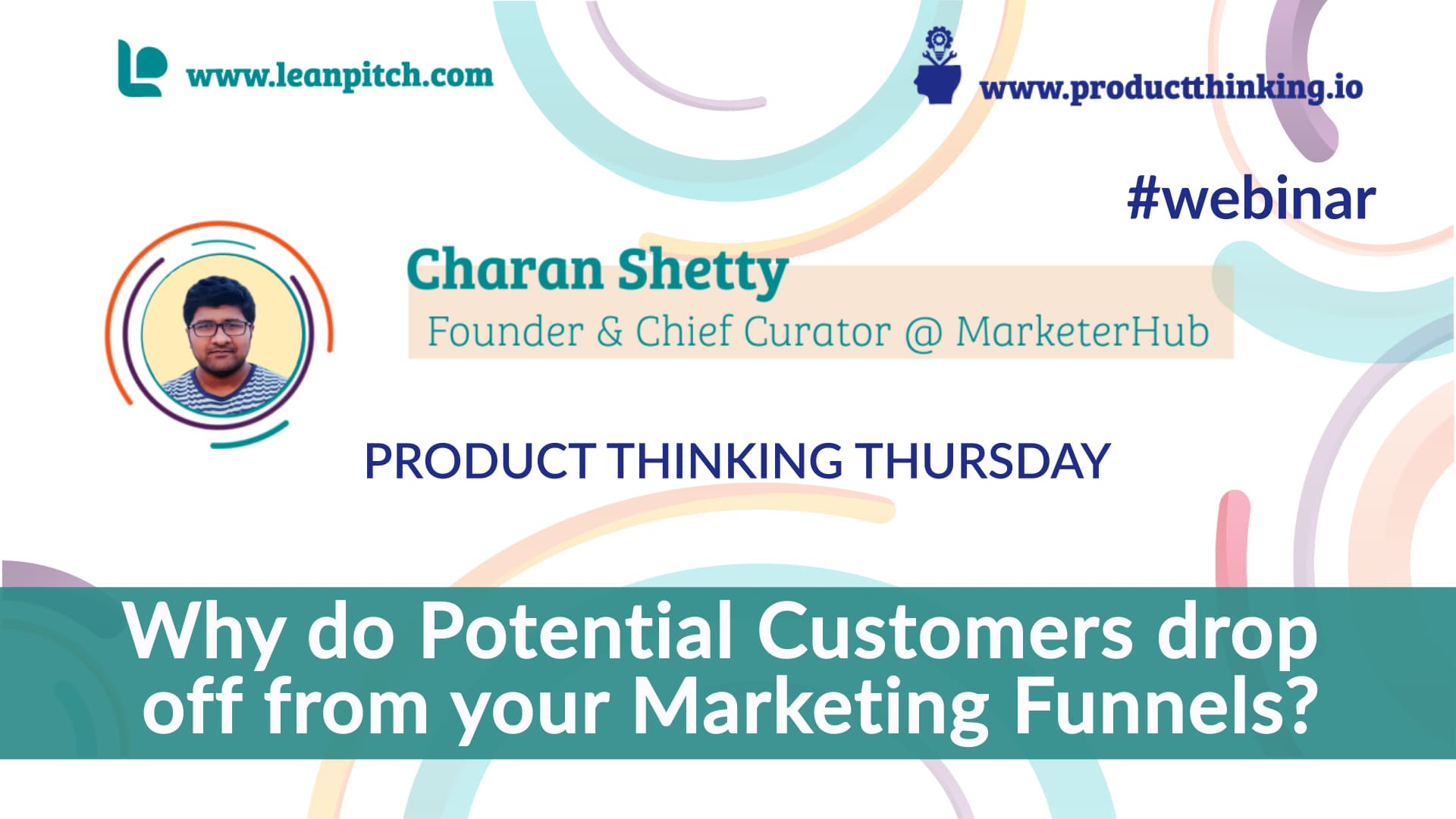 www.leanpitch.com

www.productthinking.io

#webinar

Charan Shetty
Founder & Chief Curator @ MarketerHub

PRODUCT THINKING THURSDAY

Why do Potential Customers drop off from your Marketing Funnels?